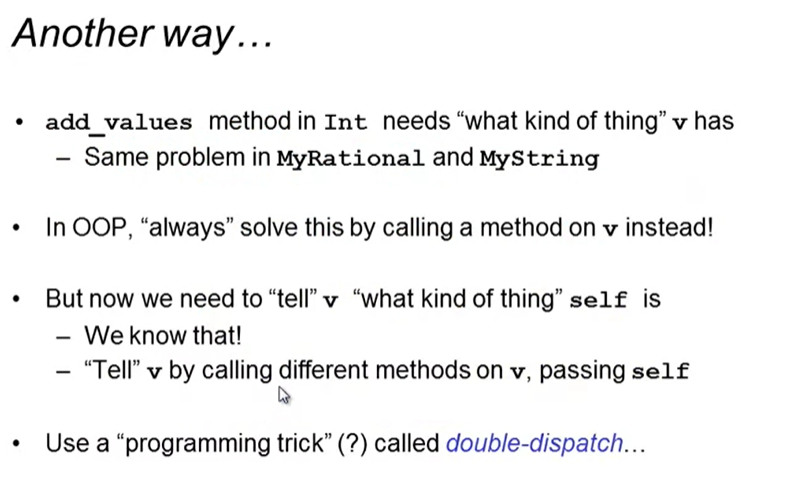 Another way…

• add_values method in Int needs “what kind of thing” v has
  – Same problem in MyRational and MyString

• In OOP, “always” solve this by calling a method on v instead!

• But now we need to “tell” v “what kind of thing” self is
  – We know that!
  – “Tell” v by calling different methods on v, passing self

• Use a “programming trick” (?) called double-dispatch…